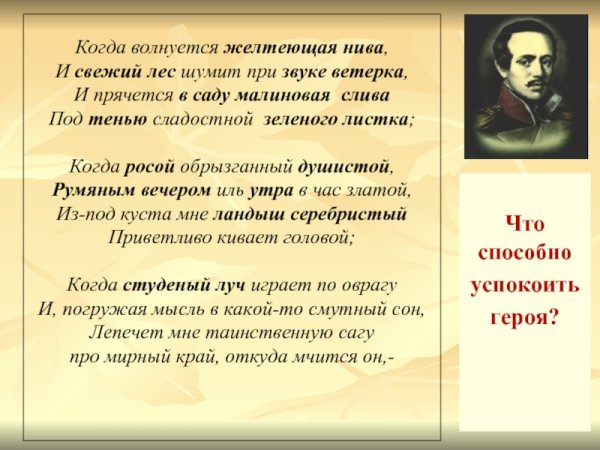 Когда волнуется желтеющая нива,
И свежий лес шумит при звуке ветерка,
И прячется в саду малиновая слива
Под тенью сладостной зеленого листка;

Когда росой обрызганный душистой,
Румяным вечером иль утра в час златой,
Из-под куста мне ландыш серебристый
Приветливо кивает головой;

Когда студеный луч играет по оврагу
И, погружая мысль в какой-то смутный сон,
Лепечет мне таинственную сагу
про мирный край, откуда мчится он,-

Что способно успокоить героя?